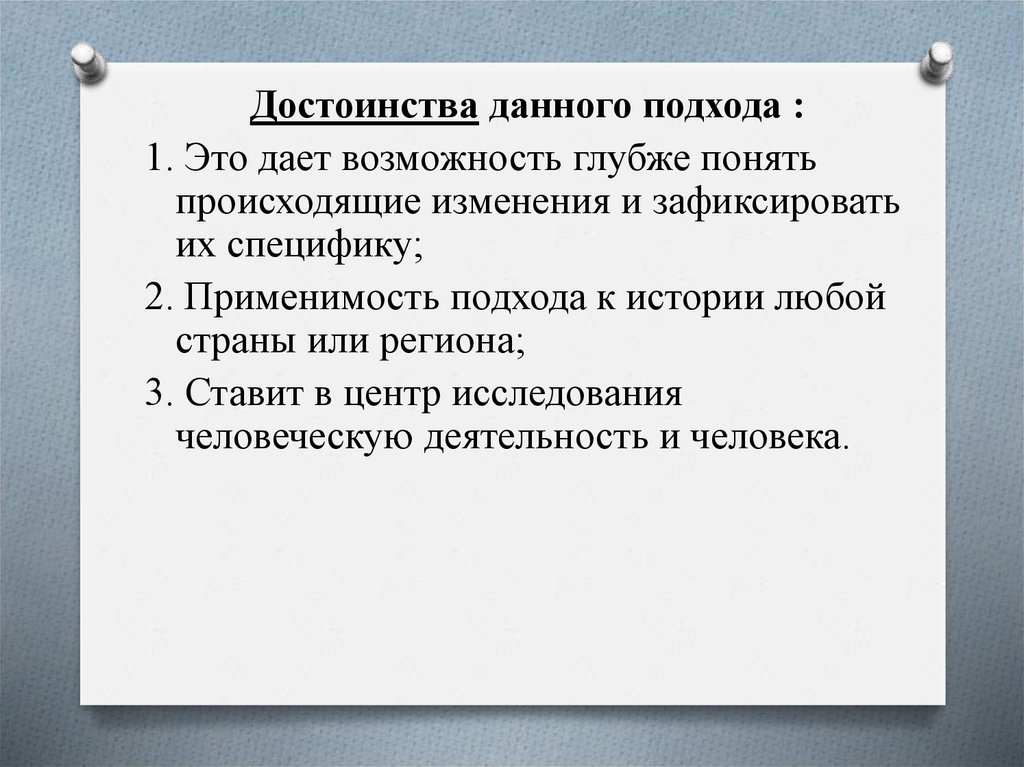 Достоинства данного подхода :

1. Это дает возможность глубже понять происходящие изменения и зафиксировать их специфику;

2. Применимость подхода к истории любой страны или региона;

3. Ставит в центр исследования человеческую деятельность и человека.